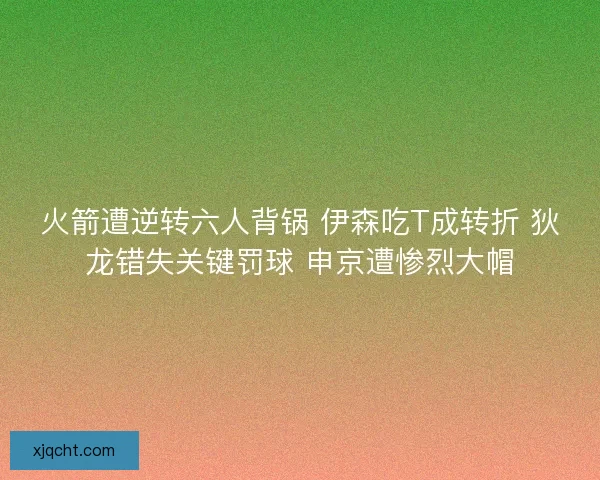 火箭遭逆转六人背锅 伊森吃T成转折 狄龙错失关键罚球 申京遭惨烈大帽

xjqcht.com